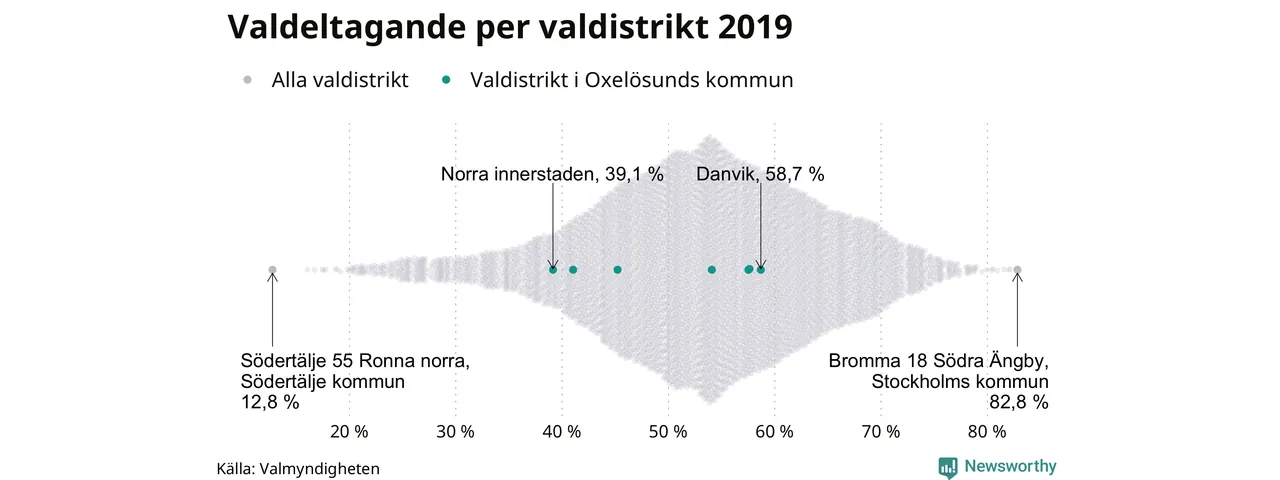 Valdeltagande per valdistrikt 2019

Alla valdistrikt   Valdistrikt i Oxelösunds kommun

Norra innerstaden, 39,1 %

Danvik, 58,7 %

Södertälje 55 Ronna norra, Södertälje kommun 12,8 %

Bromma 18 Södra Ängby, Stockholms kommun 82,8 %

20 %   30 %   40 %   50 %   60 %   70 %   80 %

Källa: Valmyndigheten

Newsworthy